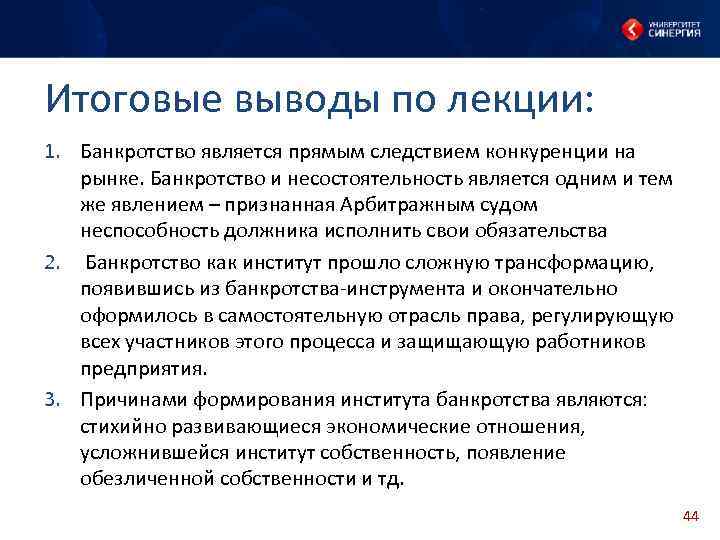 УНИВЕРСИТЕТ СИНЕРГИЯ

Итоговые выводы по лекции:

1. Банкротство является прямым следствием конкуренции на рынке. Банкротство и несостоятельность является одним и тем же явлением – признанная Арбитражным судом неспособность должника исполнить свои обязательства
2. Банкротство как институт прошло сложную трансформацию, появившись из банкротства-инструмента и окончательно оформилось в самостоятельную отрасль права, регулирующую всех участников этого процесса и защищающую работников предприятия.
3. Причинами формирования института банкротства являются: стихийно развивающиеся экономические отношения, усложнившейся институт собственность, появление обезличенной собственности и тд.

44